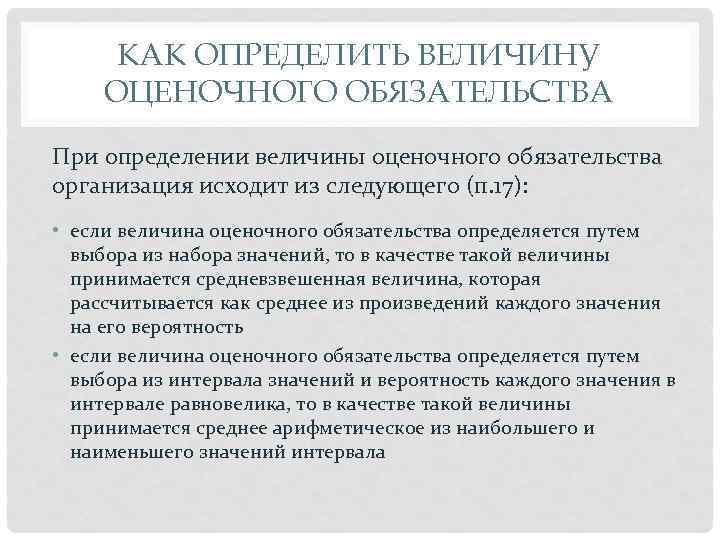 КАК ОПРЕДЕЛИТЬ ВЕЛИЧИНУ ОЦЕНОЧНОГО ОБЯЗАТЕЛЬСТВА

При определении величины оценочного обязательства организация исходит из следующего (п.17):

• если величина оценочного обязательства определяется путем выбора из набора значений, то в качестве такой величины принимается средневзвешенная величина, которая рассчитывается как среднее из произведений каждого значения на его вероятность

• если величина оценочного обязательства определяется путем выбора из интервала значений и вероятность каждого значения в интервале равновелика, то в качестве такой величины принимается среднее арифметическое из наибольшего и наименьшего значений интервала